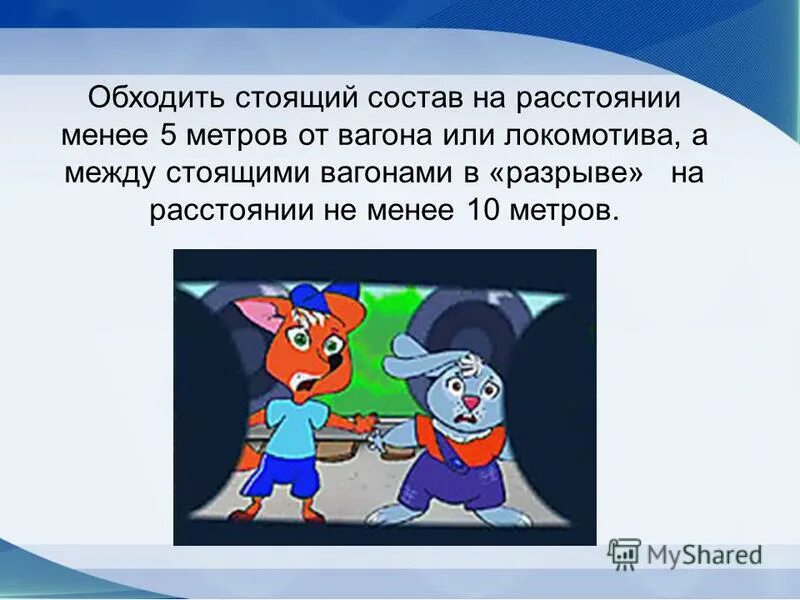 Обходить стоящий состав на расстоянии менее 5 метров от вагона или локомотива, а между стоящими вагонами в «разрыве» на расстоянии не менее 10 метров.

MyShared